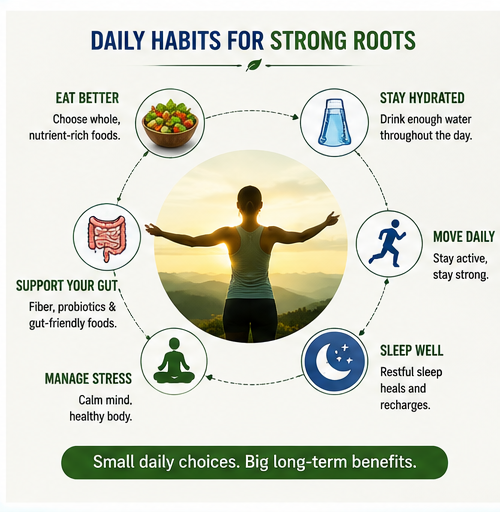 DAILY HABITS FOR STRONG ROOTS

EAT BETTER
Choose whole, nutrient-rich foods.

STAY HYDRATED
Drink enough water throughout the day.

MOVE DAILY
Stay active, stay strong.

SLEEP WELL
Restful sleep heals and recharges.

MANAGE STRESS
Calm mind. healthy body.

SUPPORT YOUR GUT
Fiber, probiotics & gut-friendly foods.

Small daily choices. Big long-term benefits.